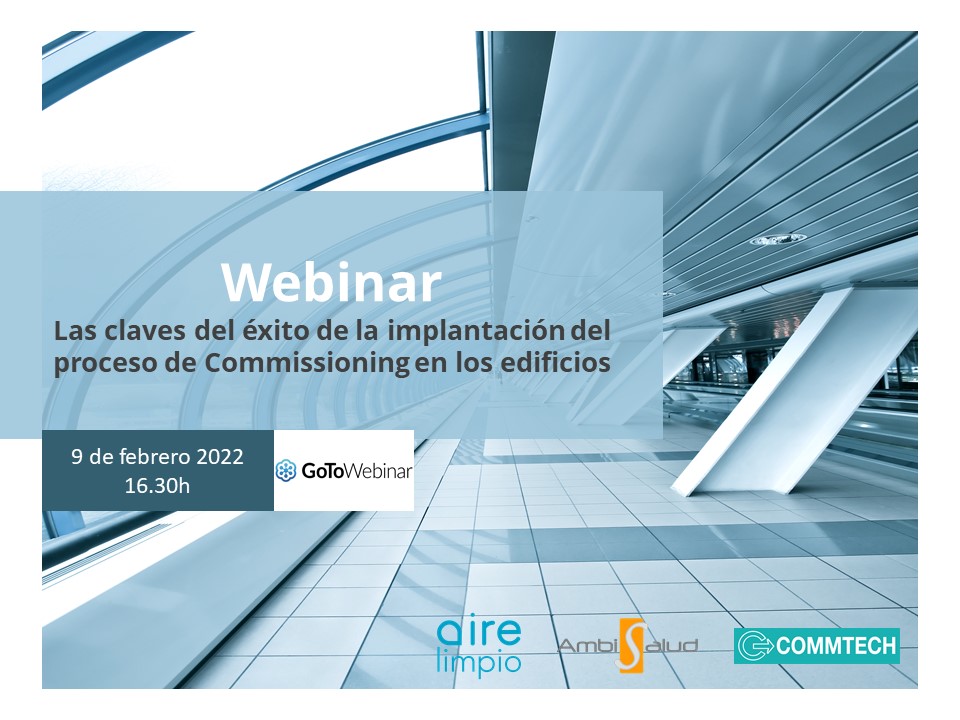 Webinar

Las claves del éxito de la implantación del proceso de Commissioning en los edificios

9 de febrero 2022
16.30h

GoToWebinar

aire limpio

AmbiSalud

COMMTECH